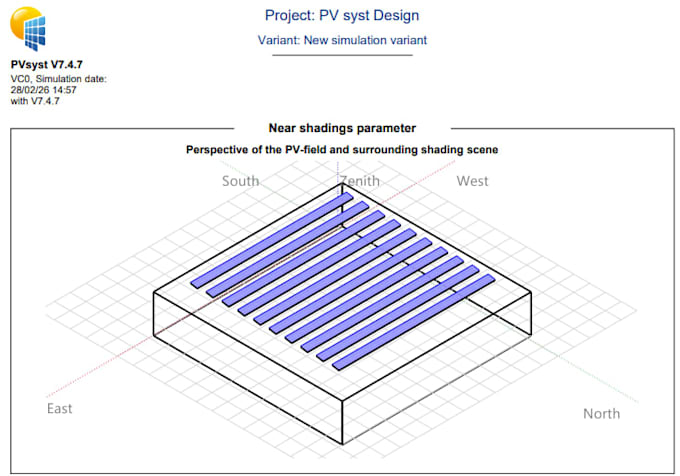 Project: PV syst Design

Variant: New simulation variant

PVsyst V7.4.7
VC0, Simulation date:
28/02/26 14:57
with V7.4.7

Near shadings parameter

Perspective of the PV-field and surrounding shading scene

South

Zenith

West

East

North